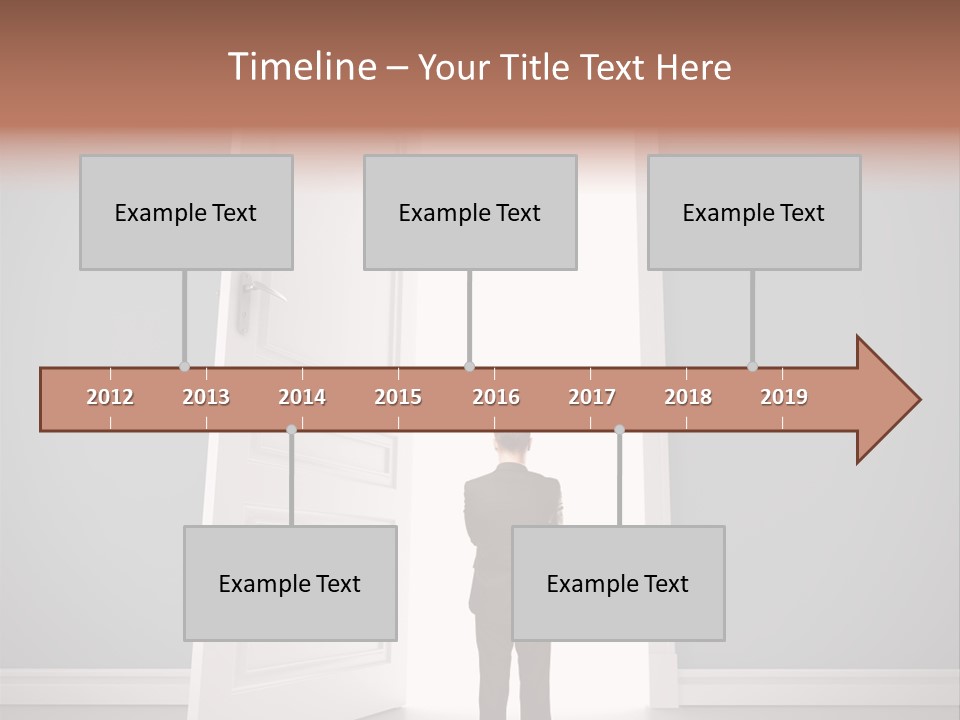 Timeline – Your Title Text Here

Example Text

Example Text

Example Text

2012 2013 2014 2015 2016 2017 2018 2019

Example Text

Example Text